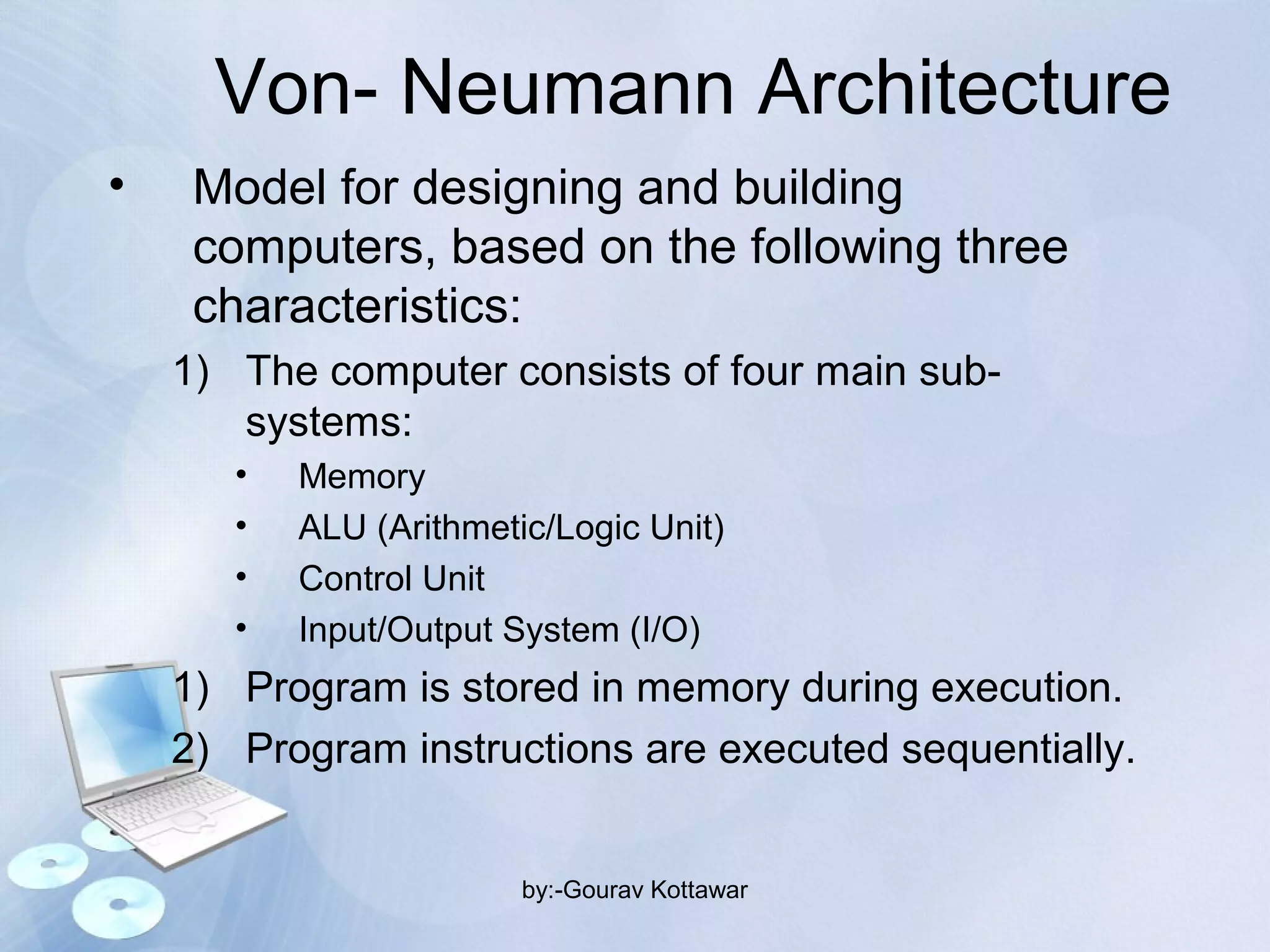 Von- Neumann Architecture

• Model for designing and building computers, based on the following three characteristics:

1) The computer consists of four main sub-systems:

• Memory
• ALU (Arithmetic/Logic Unit)
• Control Unit
• Input/Output System (I/O)

1) Program is stored in memory during execution.
2) Program instructions are executed sequentially.

by:-Gourav Kottawar